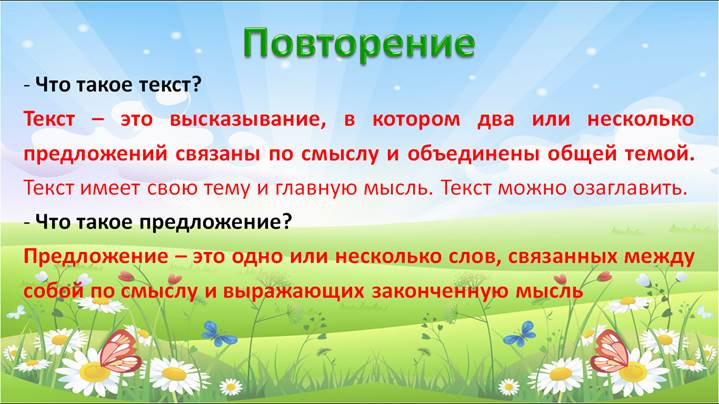 Повторение

- Что такое текст?

Текст – это высказывание, в котором два или несколько предложений связаны по смыслу и объединены общей темой. Текст имеет свою тему и главную мысль. Текст можно озаглавить.

- Что такое предложение?

Предложение – это одно или несколько слов, связанных между собой по смыслу и выражающих законченную мысль